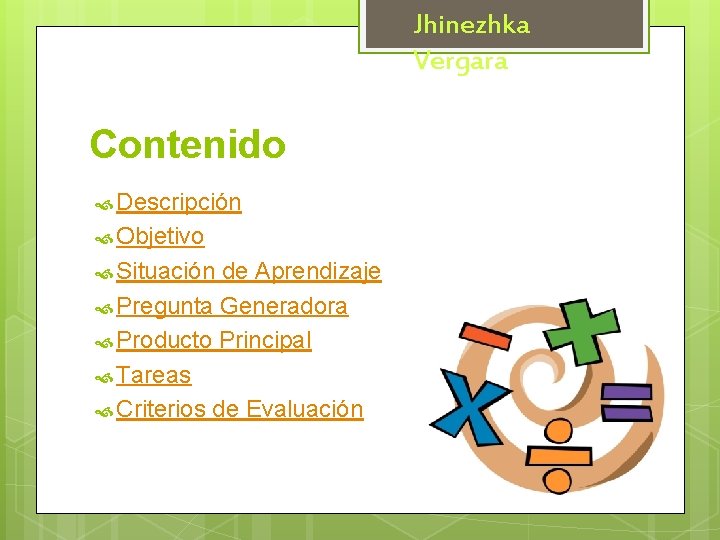 Jhinezhka Vergara

Contenido

Descripción
Objetivo
Situación de Aprendizaje
Pregunta Generadora
Producto Principal
Tareas
Criterios de Evaluación